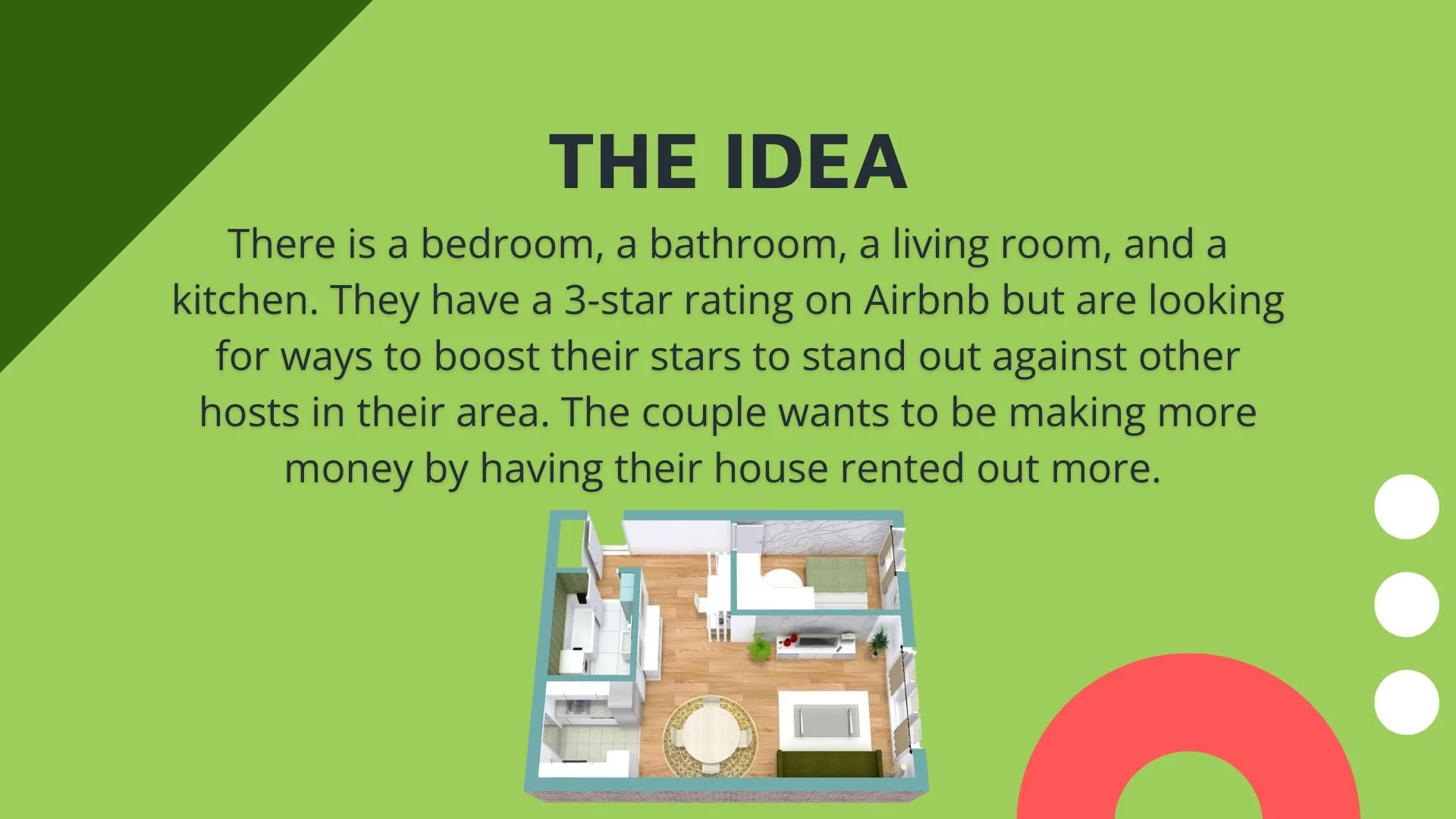 THE IDEA

There is a bedroom, a bathroom, a living room, and a kitchen. They have a 3-star rating on Airbnb but are looking for ways to boost their stars to stand out against other hosts in their area. The couple wants to be making more money by having their house rented out more.